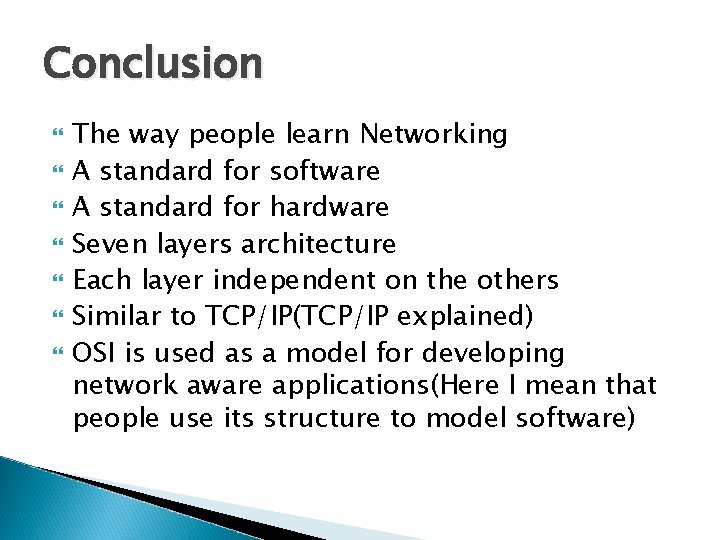 Conclusion

The way people learn Networking
A standard for software
A standard for hardware
Seven layers architecture
Each layer independent on the others
Similar to TCP/IP(TCP/IP explained)
OSI is used as a model for developing network aware applications(Here I mean that people use its structure to model software)